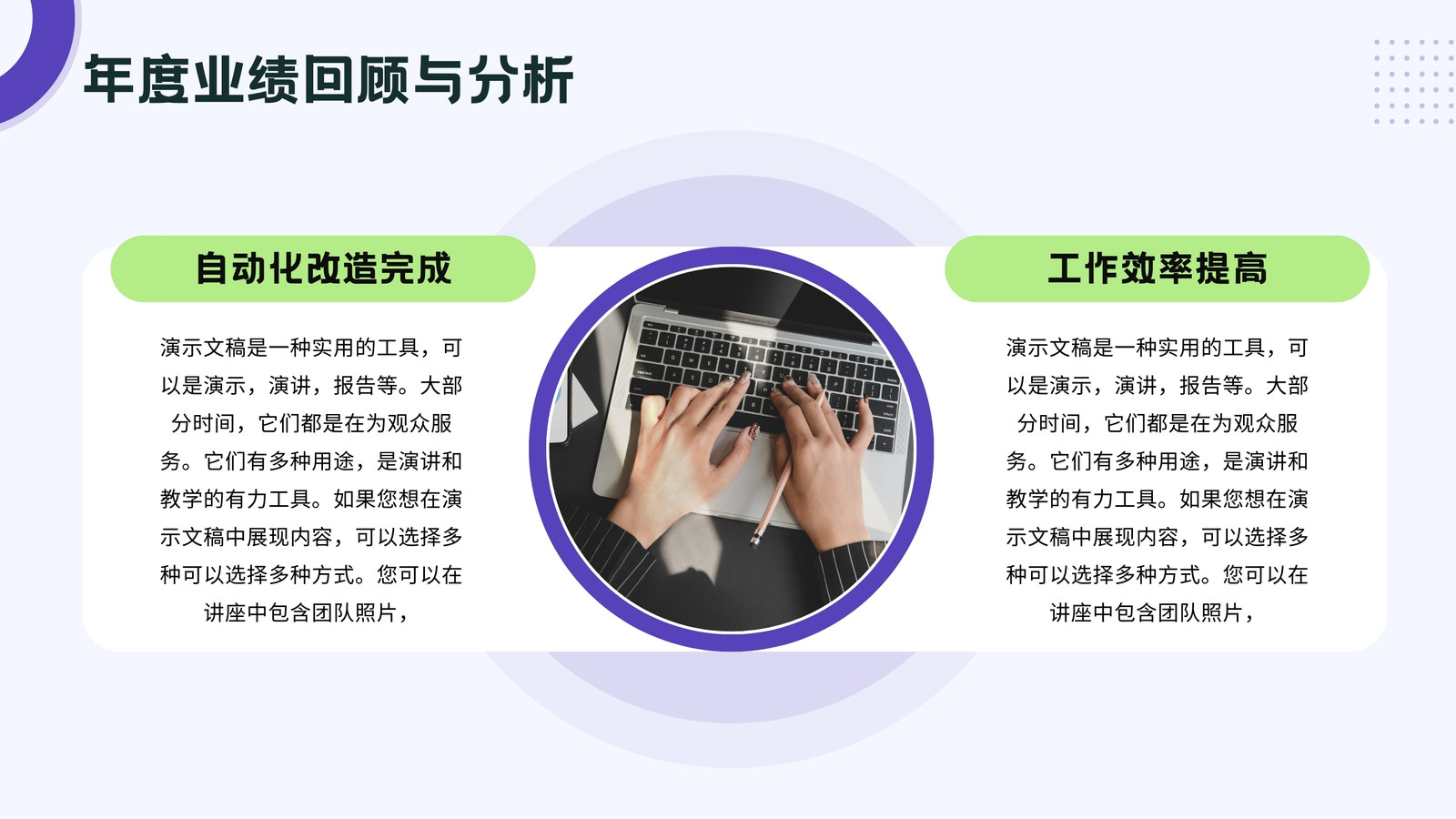 年度业绩回顾与分析

自动化改造完成

演示文稿是一种实用的工具，可以是演示，演讲，报告等。大部分时间，它们都是在为观众服务。它们有多种用途，是演讲和教学的有力工具。如果您想在演示文稿中展现内容，可以选择多种可以选择多种方式。您可以在讲座中包含团队照片，

工作效率提高

演示文稿是一种实用的工具，可以是演示，演讲，报告等。大部分时间，它们都是在为观众服务。它们有多种用途，是演讲和教学的有力工具。如果您想在演示文稿中展现内容，可以选择多种可以选择多种方式。您可以在讲座中包含团队照片，